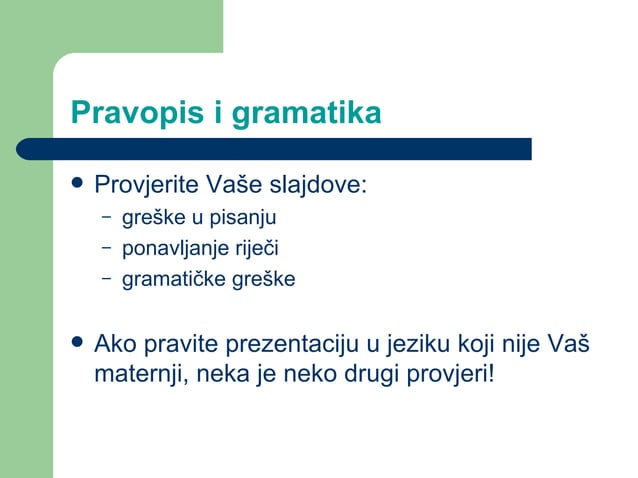 Pravopis i gramatika

• Provjerite Vaše slajdove:
  – greške u pisanju
  – ponavljanje riječi
  – gramatičke greške

• Ako pravite prezentaciju u jeziku koji nije Vaš maternji, neka je neko drugi provjeri!